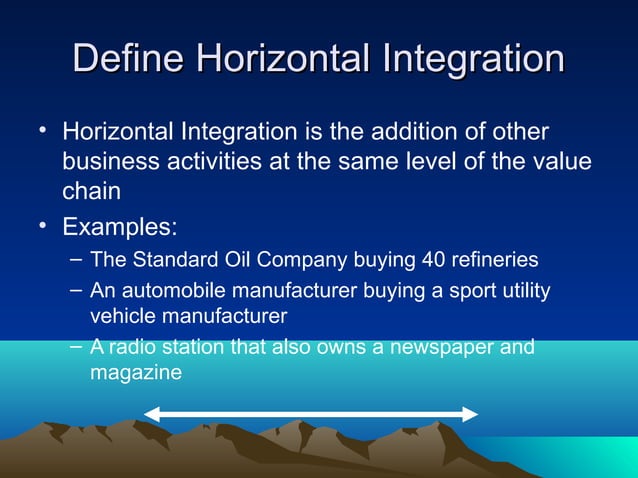 Define Horizontal Integration

• Horizontal Integration is the addition of other business activities at the same level of the value chain

• Examples:
– The Standard Oil Company buying 40 refineries
– An automobile manufacturer buying a sport utility vehicle manufacturer
– A radio station that also owns a newspaper and magazine